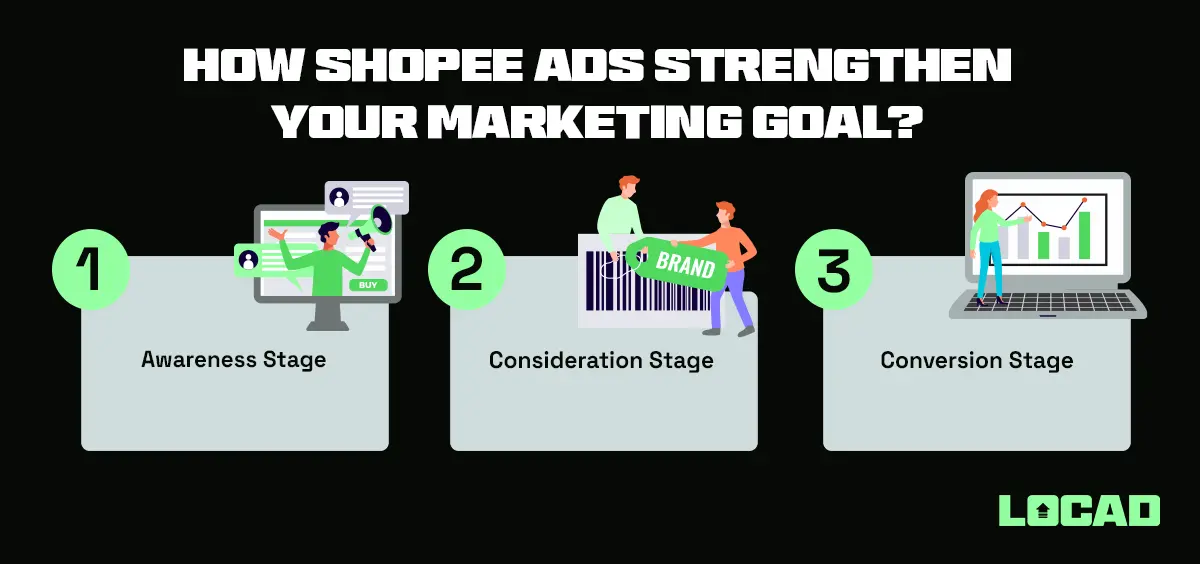 HOW SHOPEE ADS STRENGTHEN YOUR MARKETING GOAL?

1

BUY

Awareness Stage

2

BRAND

Consideration Stage

3

Conversion Stage

LOCAD